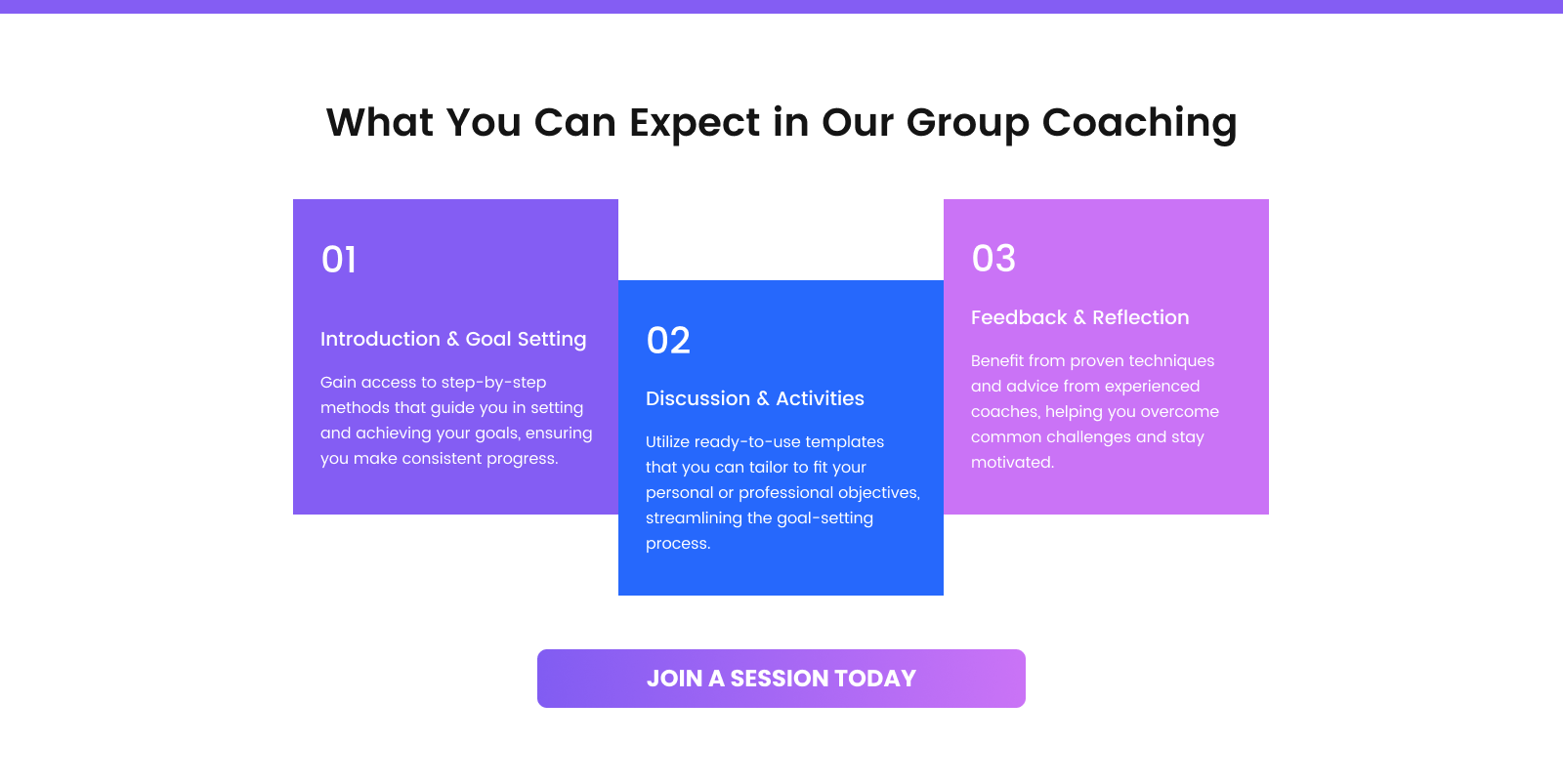 What You Can Expect in Our Group Coaching

01

Introduction & Goal Setting

Gain access to step-by-step methods that guide you in setting and achieving your goals, ensuring you make consistent progress.

02

Discussion & Activities

Utilize ready-to-use templates that you can tailor to fit your personal or professional objectives, streamlining the goal-setting process.

03

Feedback & Reflection

Benefit from proven techniques and advice from experienced coaches, helping you overcome common challenges and stay motivated.

JOIN A SESSION TODAY